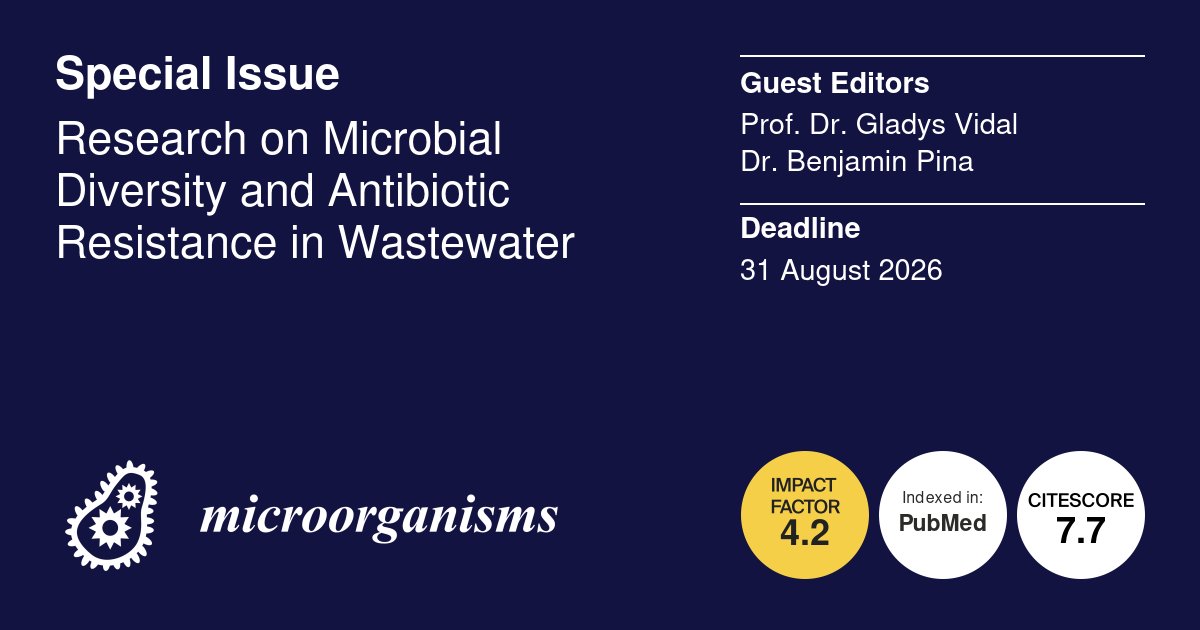 Special Issue

Research on Microbial Diversity and Antibiotic Resistance in Wastewater

Guest Editors

Prof. Dr. Gladys Vidal
Dr. Benjamin Pina

Deadline

31 August 2026

microorganisms

IMPACT FACTOR
4.2

Indexed in:
PubMed

CITESCORE
7.7